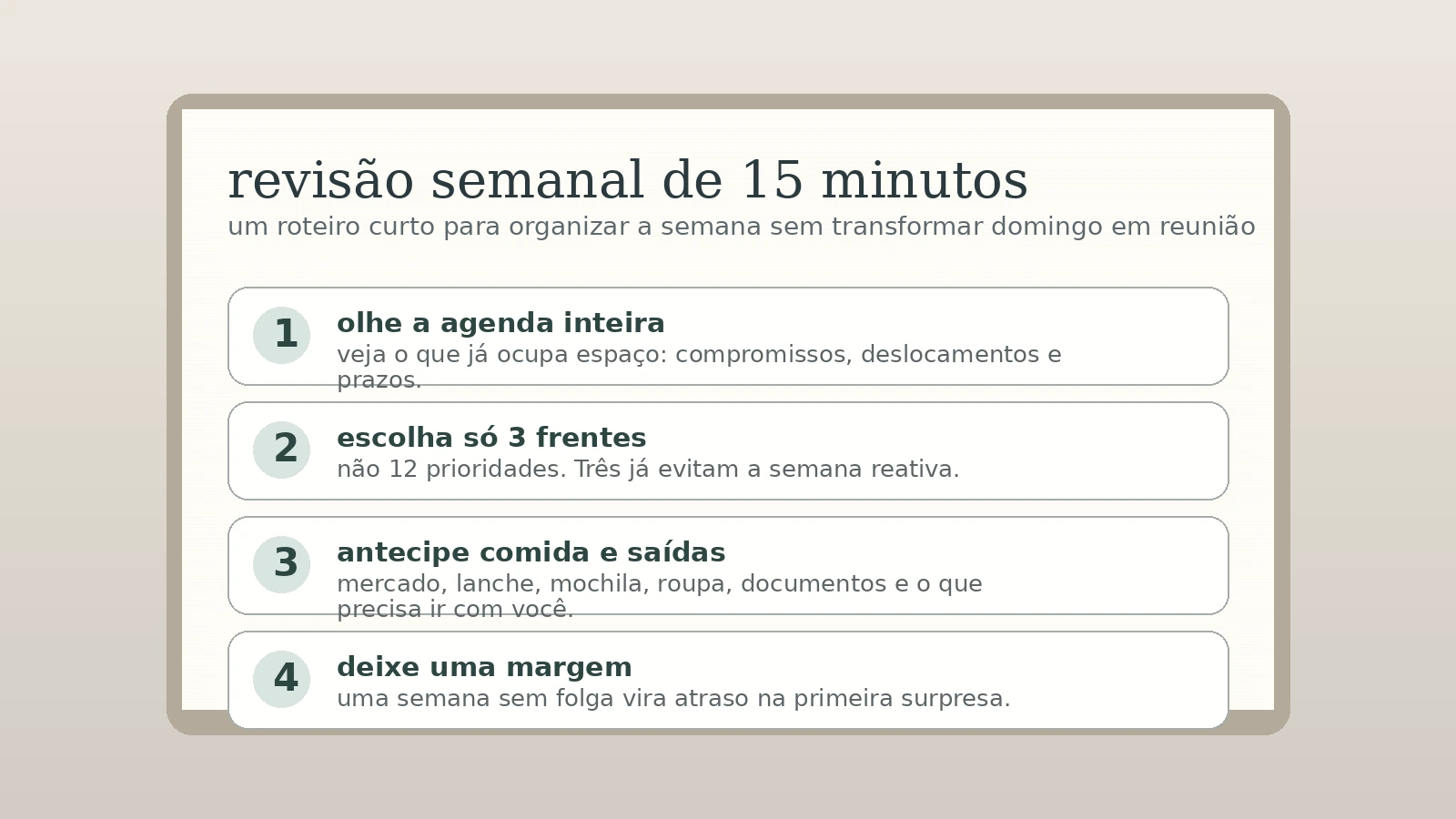 revisão semanal de 15 minutos

um roteiro curto para organizar a semana sem transformar domingo em reunião

1
olhe a agenda inteira
veja o que já ocupa espaço: compromissos, deslocamentos e prazos.

2
escolha só 3 frentes
não 12 prioridades. Três já evitam a semana reativa.

3
antecipe comida e saídas
mercado, lanche, mochila, roupa, documentos e o que precisa ir com você.

4
deixe uma margem
uma semana sem folga vira atraso na primeira surpresa.